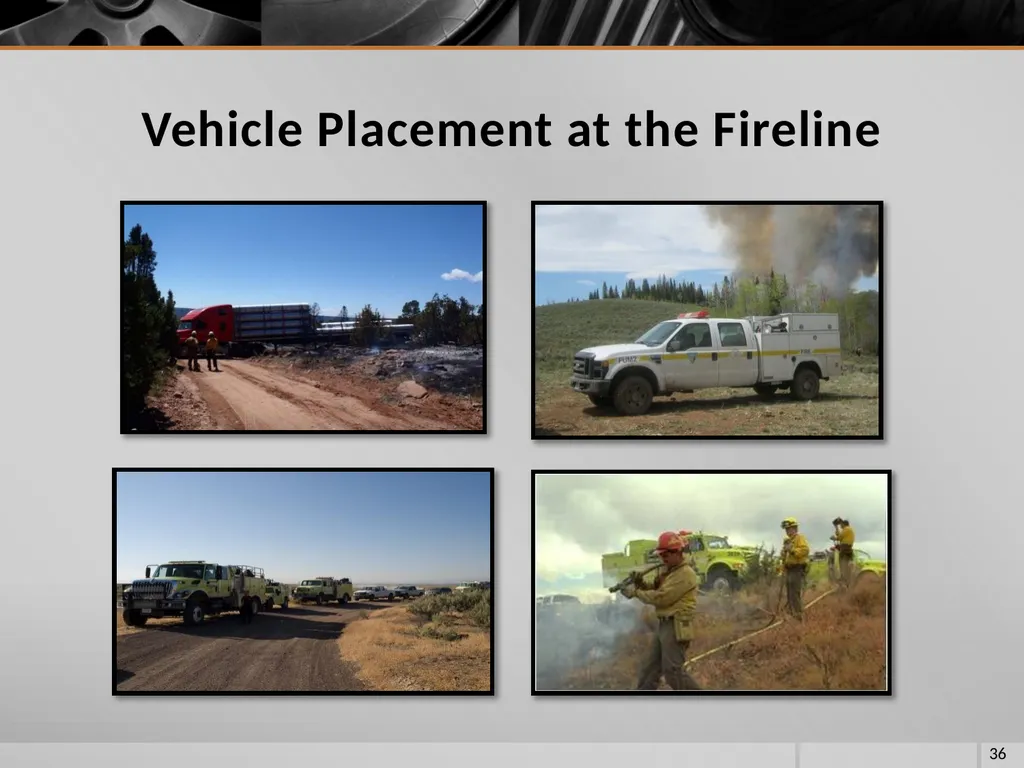 Vehicle Placement at the Fireline

36